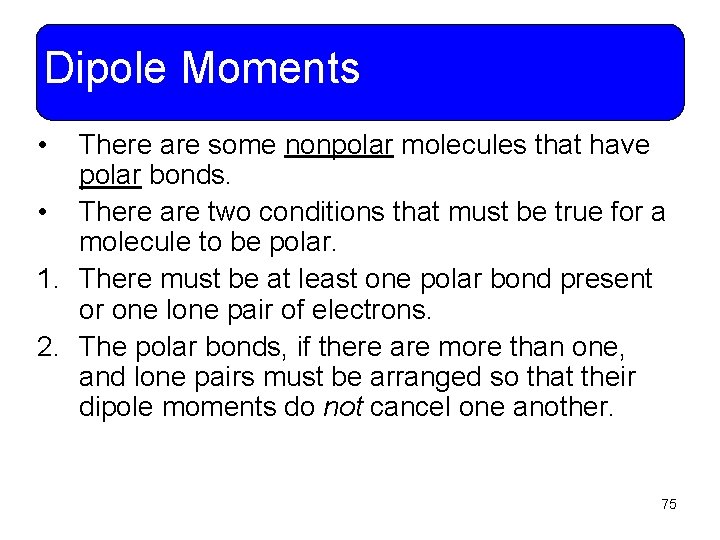 Dipole Moments

• There are some nonpolar molecules that have polar bonds.
• There are two conditions that must be true for a molecule to be polar.
1. There must be at least one polar bond present or one lone pair of electrons.
2. The polar bonds, if there are more than one, and lone pairs must be arranged so that their dipole moments do not cancel one another.

75